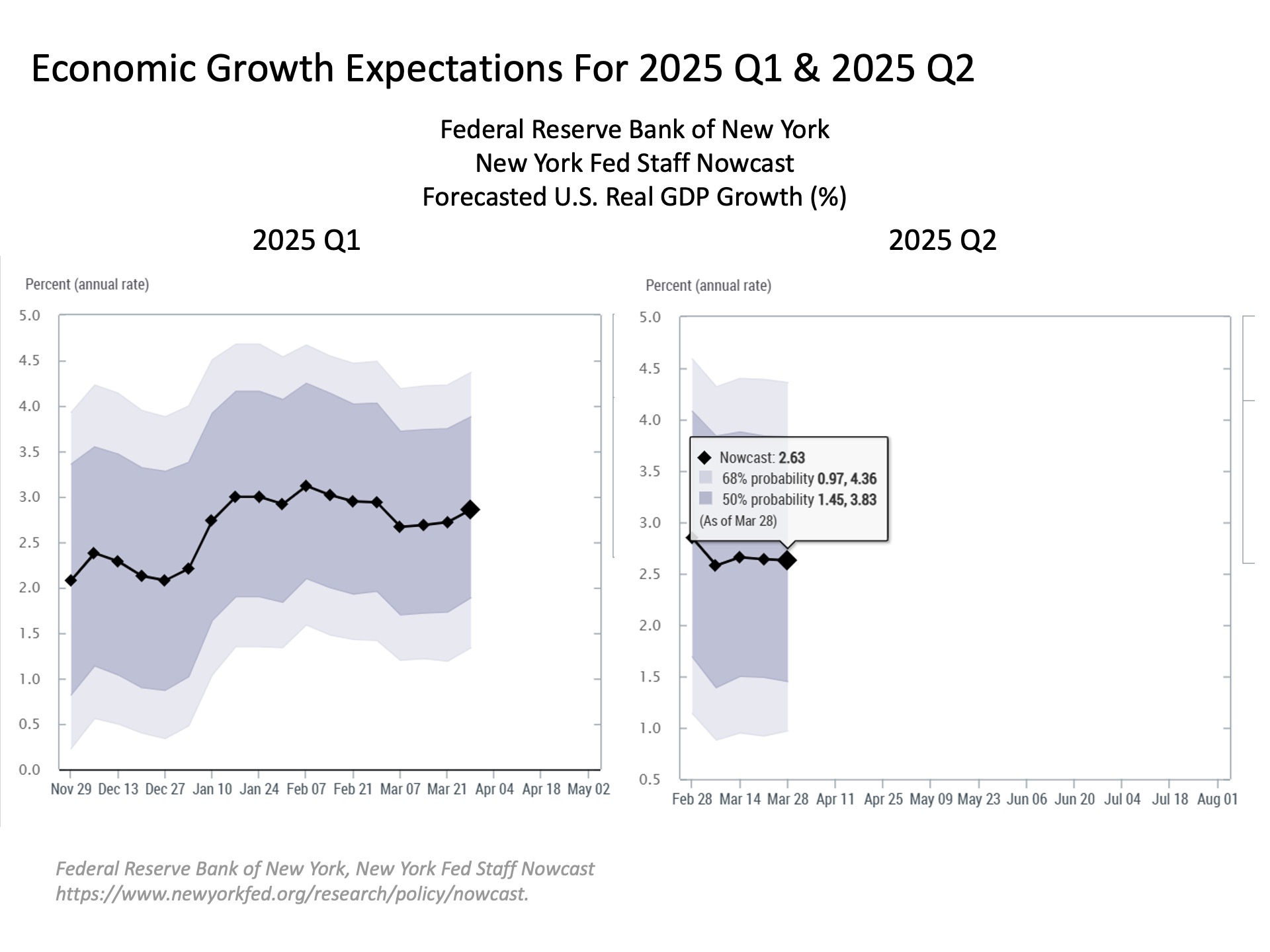 Economic Growth Expectations For 2025 Q1 & 2025 Q2

Federal Reserve Bank of New York
New York Fed Staff Nowcast
Forecasted U.S. Real GDP Growth (%)

2025 Q1

Percent (annual rate)

5.0
4.5
4.0
3.5
3.0
2.5
2.0
1.5
1.0
0.5
0.0

Nov 29 Dec 13 Dec 27 Jan 10 Jan 24 Feb 07 Feb 21 Mar 07 Mar 21 Apr 04 Apr 18 May 02

2025 Q2

Percent (annual rate)

5.0
4.5
4.0
3.5
3.0
2.5
2.0
1.5
1.0
0.5

Nowcast: 2.63
68% probability 0.97, 4.36
50% probability 1.45, 3.83
(As of Mar 28)

Feb 28 Mar 14 Mar 28 Apr 11 Apr 25 May 09 May 23 Jun 06 Jun 20 Jul 04 Jul 18 Aug 01

Federal Reserve Bank of New York, New York Fed Staff Nowcast
https://www.newyorkfed.org/research/policy/nowcast.